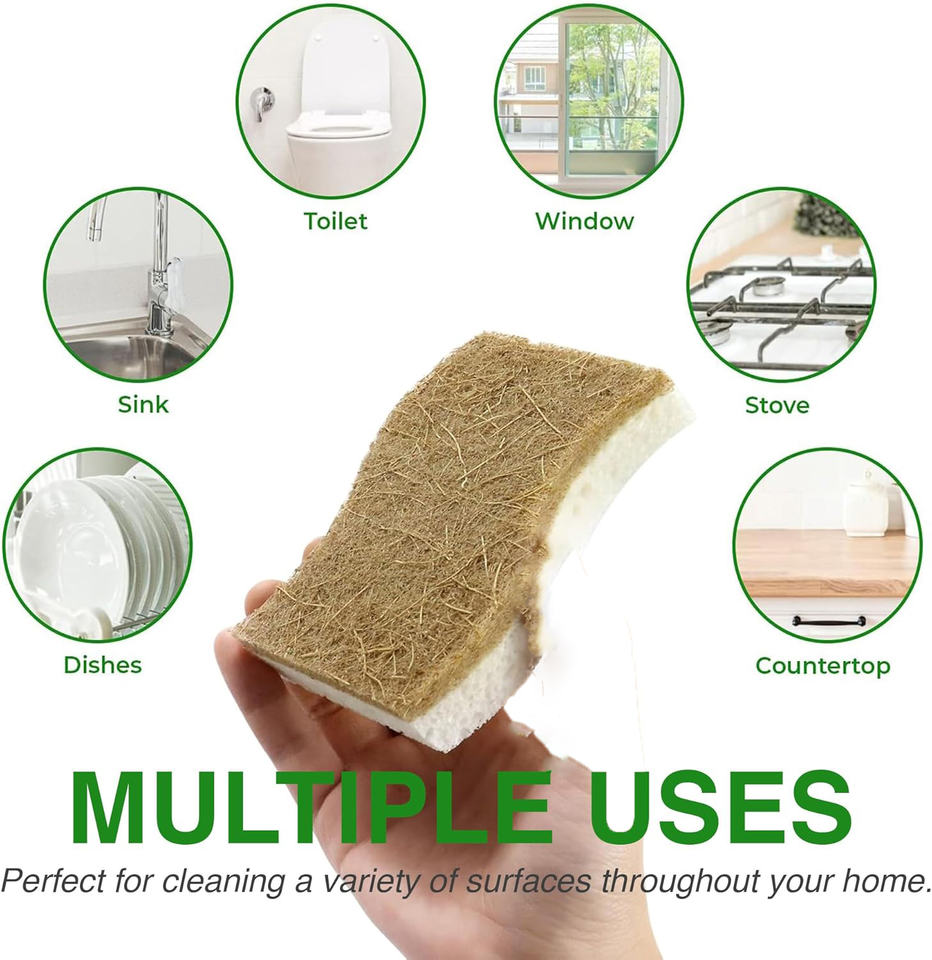 Toilet

Window

Sink

Stove

Dishes

Countertop

MULTIPLE USES

Perfect for cleaning a variety of surfaces throughout your home.